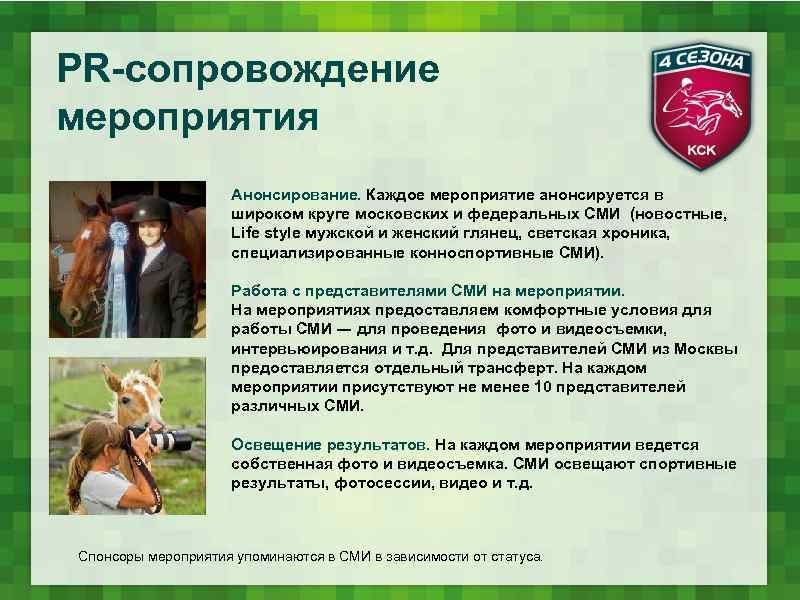 PR-сопровождение мероприятия

4 СЕЗОНА
КСК

Анонсирование. Каждое мероприятие анонсируется в широком круге московских и федеральных СМИ (новостные, Life style мужской и женский глянец, светская хроника, специализированные конноспортивные СМИ).

Работа с представителями СМИ на мероприятии.
На мероприятиях предоставляем комфортные условия для работы СМИ — для проведения фото и видеосъемки, интервьюирования и т.д. Для представителей СМИ из Москвы предоставляется отдельный трансферт. На каждом мероприятии присутствуют не менее 10 представителей различных СМИ.

Освещение результатов. На каждом мероприятии ведется собственная фото и видеосъемка. СМИ освещают спортивные результаты, фотосессии, видео и т.д.

Спонсоры мероприятия упоминаются в СМИ в зависимости от статуса.